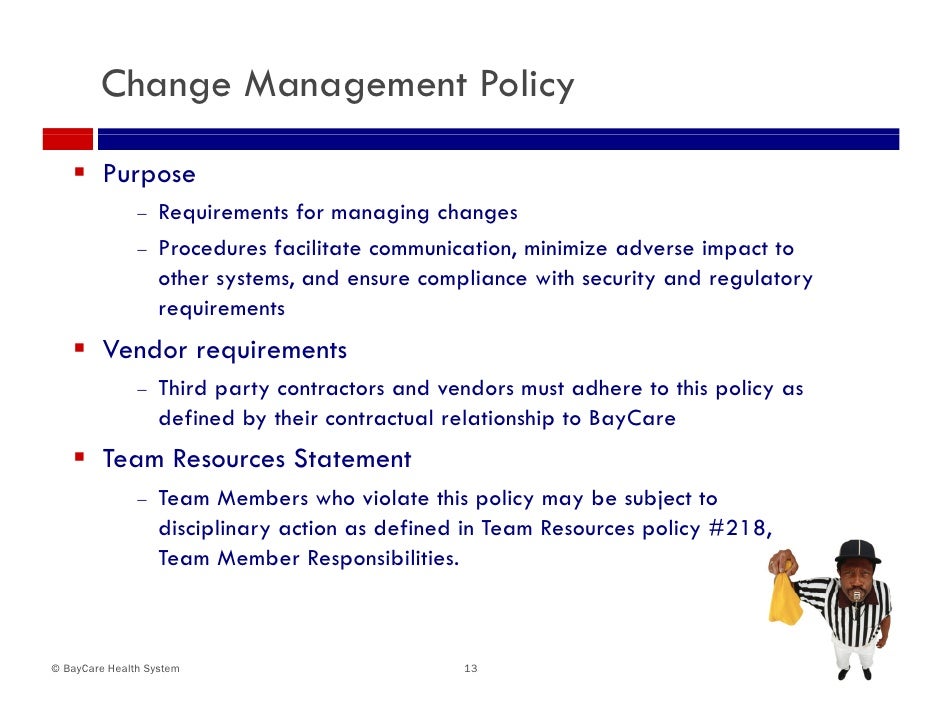 Change Management Policy

▪ Purpose
– Requirements for managing changes
– Procedures facilitate communication, minimize adverse impact to other systems, and ensure compliance with security and regulatory requirements

▪ Vendor requirements
– Third party contractors and vendors must adhere to this policy as defined by their contractual relationship to BayCare

▪ Team Resources Statement
– Team Members who violate this policy may be subject to disciplinary action as defined in Team Resources policy #218, Team Member Responsibilities.

© BayCare Health System

13